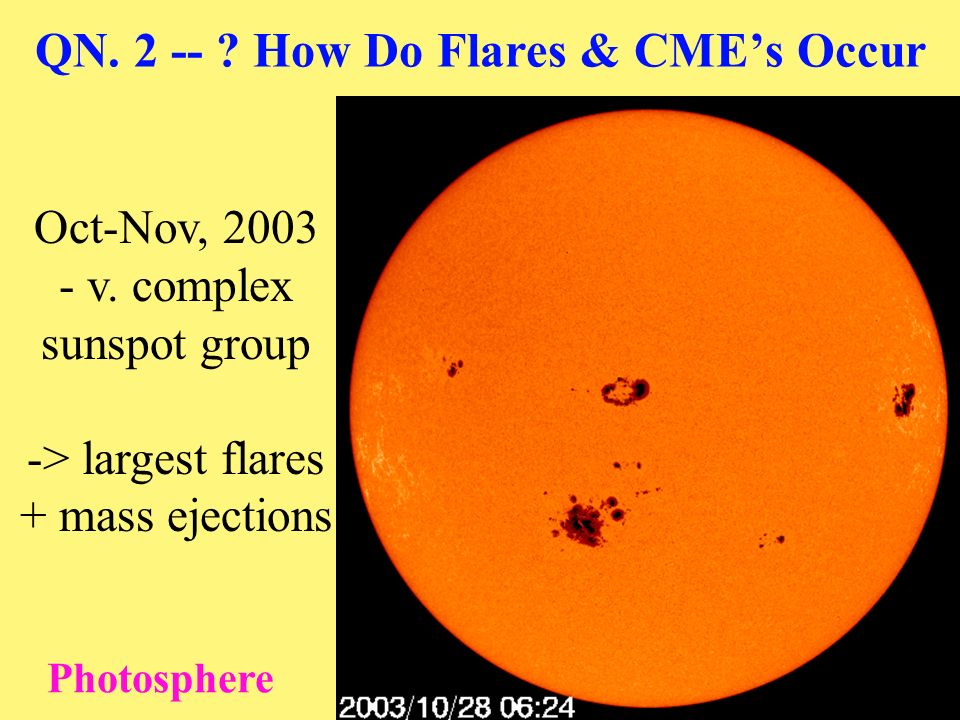 QN. 2 -- ? How Do Flares & CME's Occur

Oct-Nov, 2003
- v. complex
sunspot group

-> largest flares
+ mass ejections

Photosphere

2003/10/28 06:24